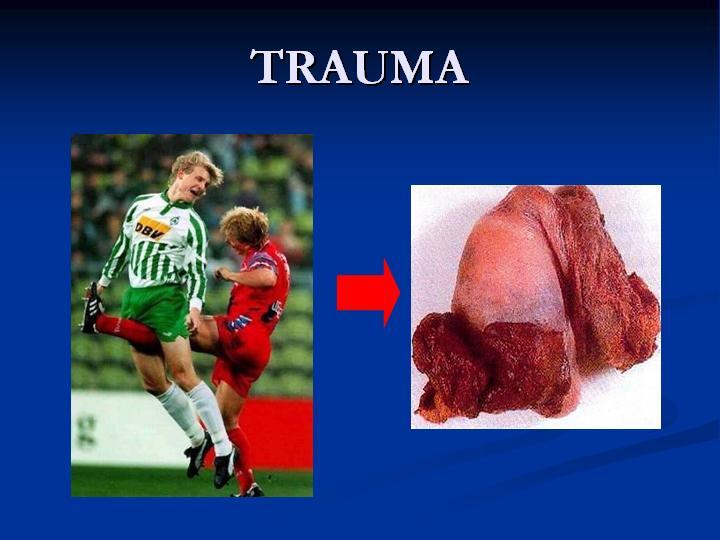 TRAUMA

DBV